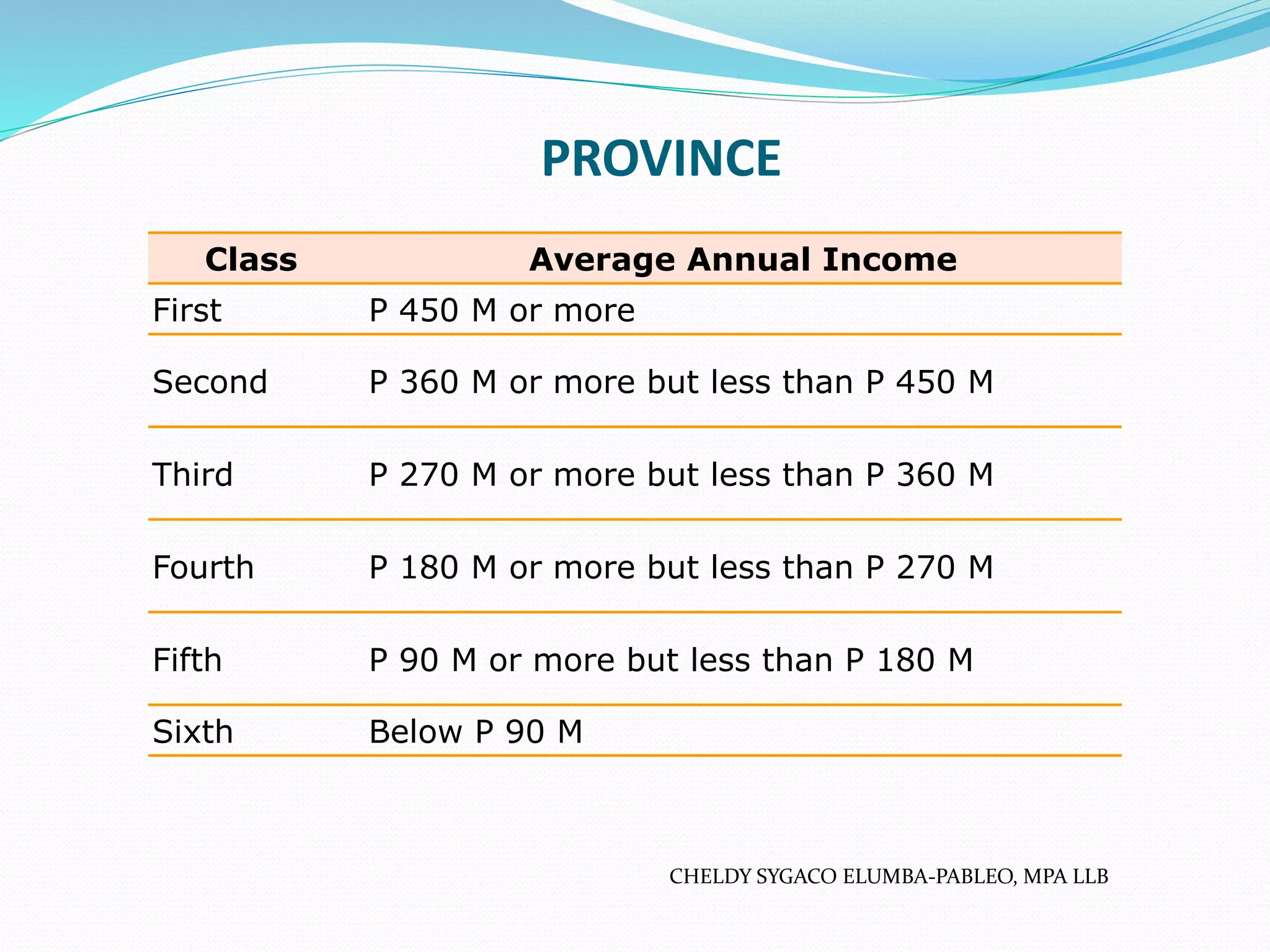 PROVINCE

| Class | Average Annual Income |
|---|---|
| First | P 450 M or more |
| Second | P 360 M or more but less than P 450 M |
| Third | P 270 M or more but less than P 360 M |
| Fourth | P 180 M or more but less than P 270 M |
| Fifth | P 90 M or more but less than P 180 M |
| Sixth | Below P 90 M |

CHELDY SYGACO ELUMBA-PABLEO, MPA LLB